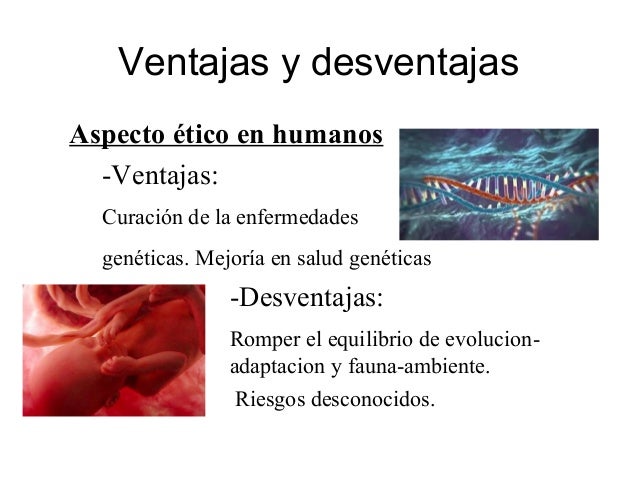 Ventajas y desventajas

Aspecto ético en humanos

-Ventajas:

Curación de la enfermedades genéticas. Mejoría en salud genéticas

-Desventajas:

Romper el equilibrio de evolucion-adaptacion y fauna-ambiente.

Riesgos desconocidos.